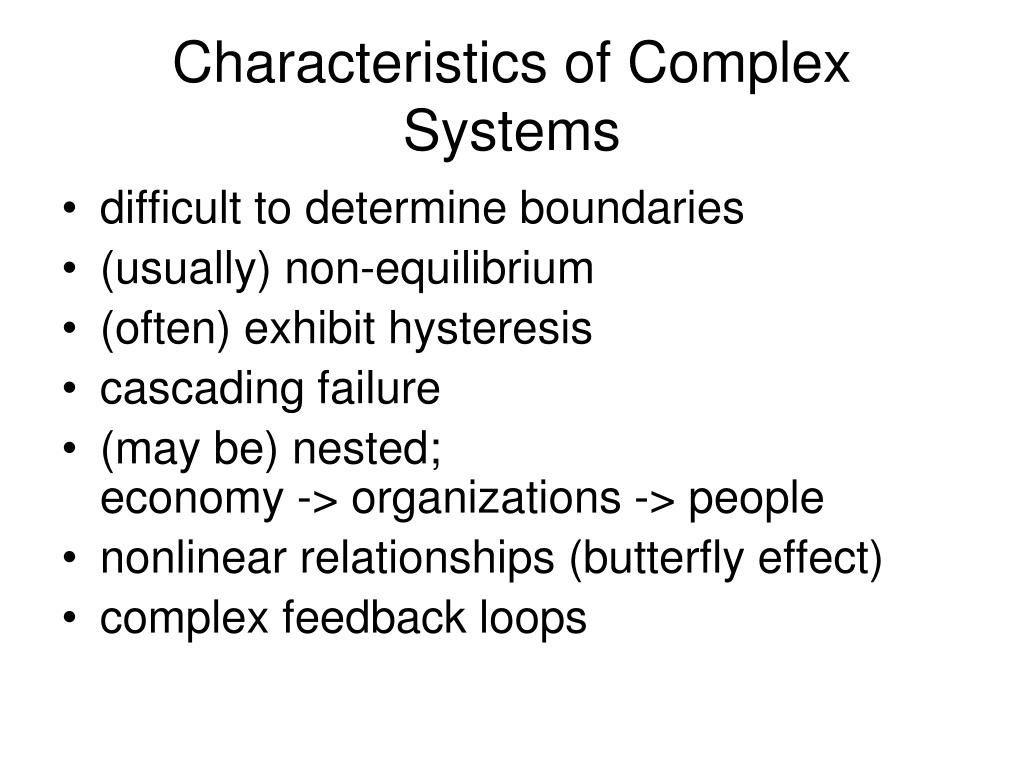 Characteristics of Complex Systems

• difficult to determine boundaries
• (usually) non-equilibrium
• (often) exhibit hysteresis
• cascading failure
• (may be) nested;
economy -> organizations -> people
• nonlinear relationships (butterfly effect)
• complex feedback loops